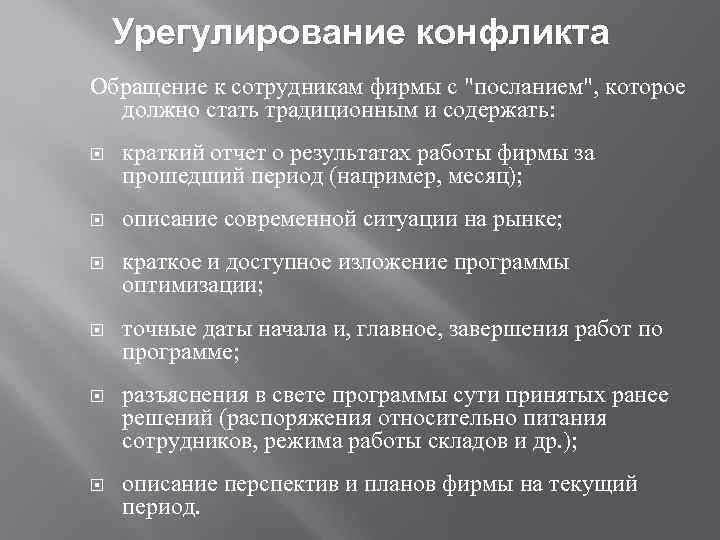 Урегулирование конфликта

Обращение к сотрудникам фирмы с "посланием", которое должно стать традиционным и содержать:

краткий отчет о результатах работы фирмы за прошедший период (например, месяц);

описание современной ситуации на рынке;

краткое и доступное изложение программы оптимизации;

точные даты начала и, главное, завершения работ по программе;

разъяснения в свете программы сути принятых ранее решений (распоряжения относительно питания сотрудников, режима работы складов и др.);

описание перспектив и планов фирмы на текущий период.